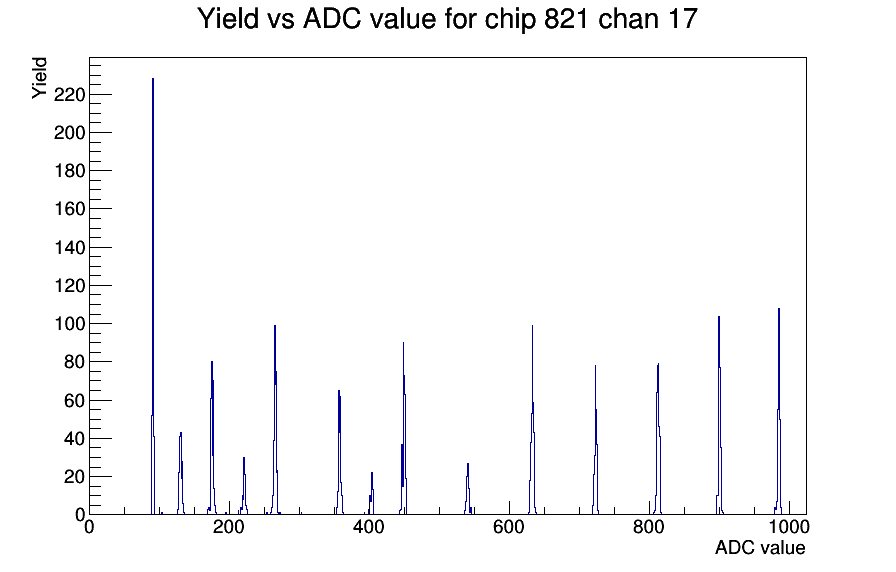 Yield vs ADC value for chip 821 chan 17

Yield

220
200
180
160
140
120
100
80
60
40
20
0

0
200
400
600
800
1000

ADC value